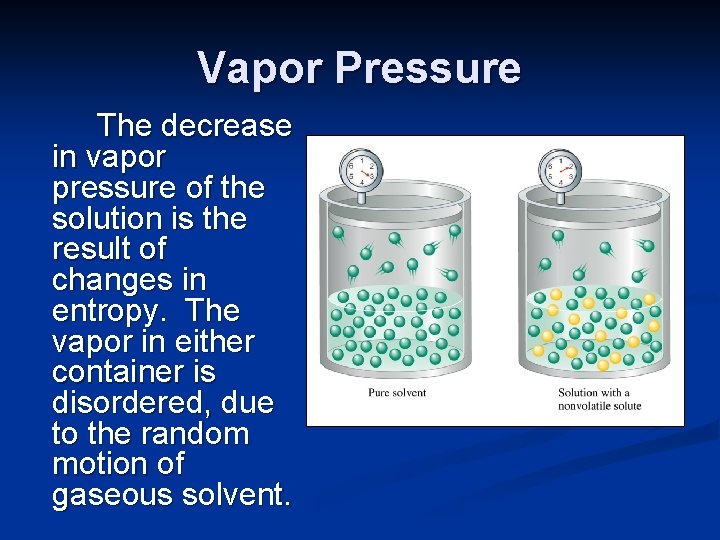 Vapor Pressure

The decrease in vapor pressure of the solution is the result of changes in entropy. The vapor in either container is disordered, due to the random motion of gaseous solvent.

Pure solvent

Solution with a nonvolatile solute